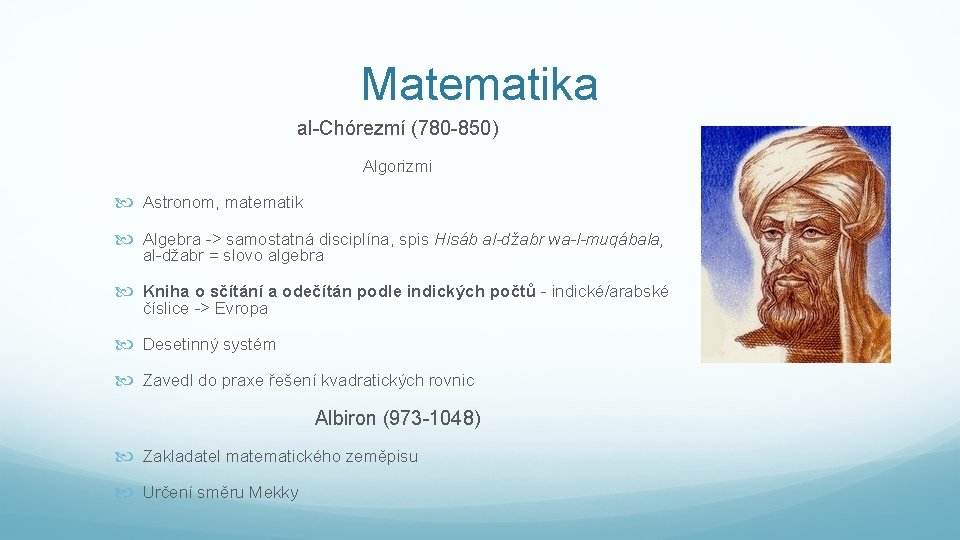 Matematika

al-Chórezmí (780-850)

Algorizmi

Astronom, matematik

Algebra -> samostatná disciplína, spis Hisáb al-džabr wa-l-muqábala, al-džabr = slovo algebra

Kniha o sčítání a odečítán podle indických počtů - indické/arabské číslice -> Evropa

Desetinný systém

Zavedl do praxe řešení kvadratických rovnic

Albiron (973-1048)

Zakladatel matematického zeměpisu

Určení směru Mekky